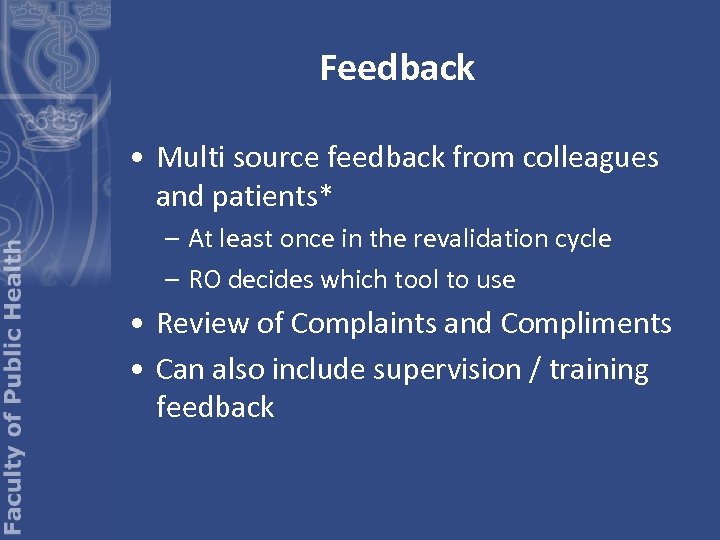 Faculty of Public Health

Feedback

• Multi source feedback from colleagues and patients*
– At least once in the revalidation cycle
– RO decides which tool to use
• Review of Complaints and Compliments
• Can also include supervision / training feedback